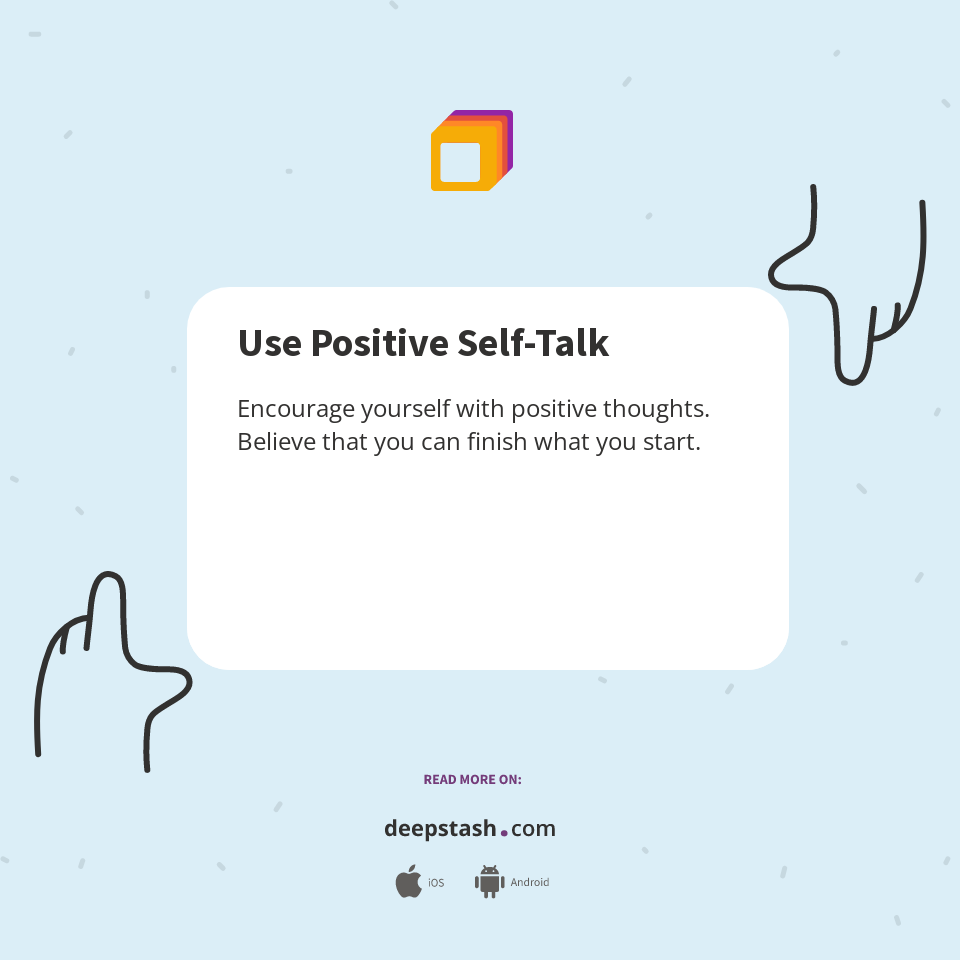 Use Positive Self-Talk

Encourage yourself with positive thoughts. Believe that you can finish what you start.

READ MORE ON:

deepstash.com

iOS Android